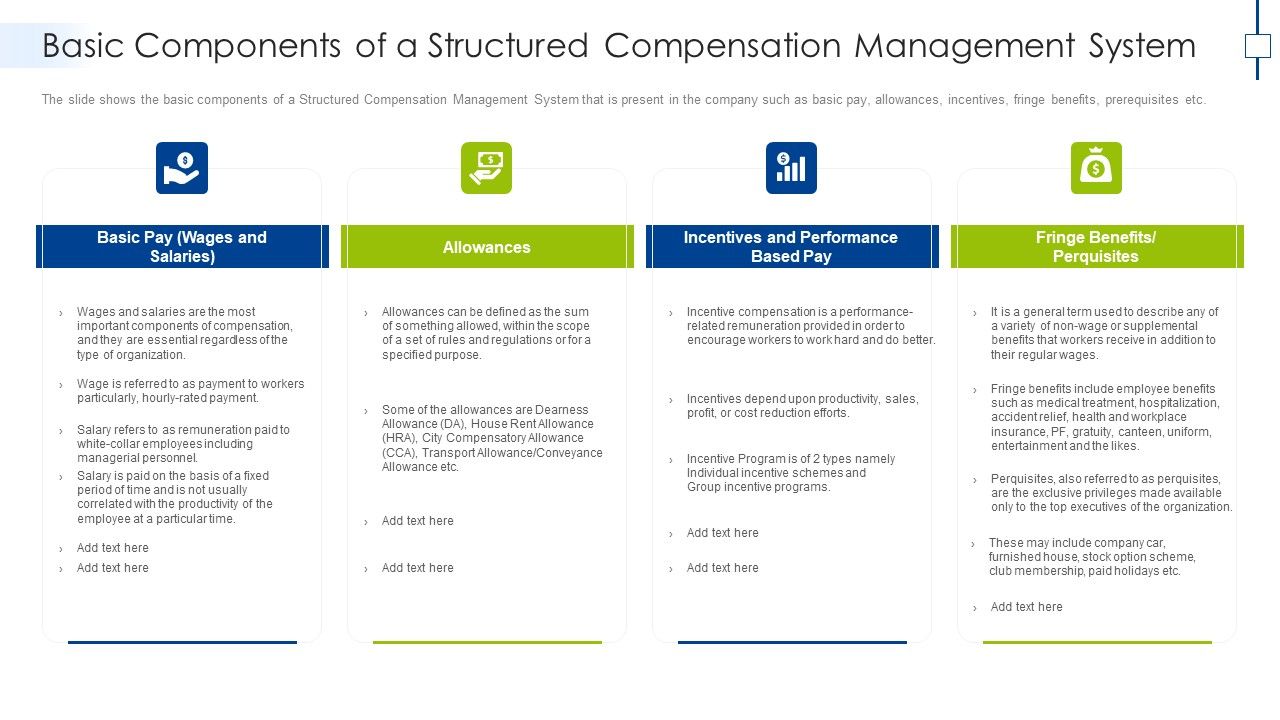 Basic Components of a Structured Compensation Management System

The slide shows the basic components of a Structured Compensation Management System that is present in the company such as basic pay, allowances, incentives, fringe benefits, prerequisites etc.

Basic Pay (Wages and Salaries)

› Wages and salaries are the most important components of compensation, and they are essential regardless of the type of organization.

› Wage is referred to as payment to workers particularly, hourly-rated payment.

› Salary refers to as remuneration paid to white-collar employees including managerial personnel.

› Salary is paid on the basis of a fixed period of time and is not usually correlated with the productivity of the employee at a particular time.

› Add text here

› Add text here

Allowances

› Allowances can be defined as the sum of something allowed, within the scope of a set of rules and regulations or for a specified purpose.

› Some of the allowances are Dearness Allowance (DA), House Rent Allowance (HRA), City Compensatory Allowance (CCA), Transport Allowance/Conveyance Allowance etc.

› Add text here

› Add text here

Incentives and Performance Based Pay

› Incentive compensation is a performance-related remuneration provided in order to encourage workers to work hard and do better.

› Incentives depend upon productivity, sales, profit, or cost reduction efforts.

› Incentive Program is of 2 types namely Individual incentive schemes and Group incentive programs.

› Add text here

› Add text here

Fringe Benefits/ Perquisites

› It is a general term used to describe any of a variety of non-wage or supplemental benefits that workers receive in addition to their regular wages.

› Fringe benefits include employee benefits such as medical treatment, hospitalization, accident relief, health and workplace insurance, PF, gratuity, canteen, uniform, entertainment and the likes.

› Perquisites, also referred to as perquisites, are the exclusive privileges made available only to the top executives of the organization.

› These may include company car, furnished house, stock option scheme, club membership, paid holidays etc.

› Add text here